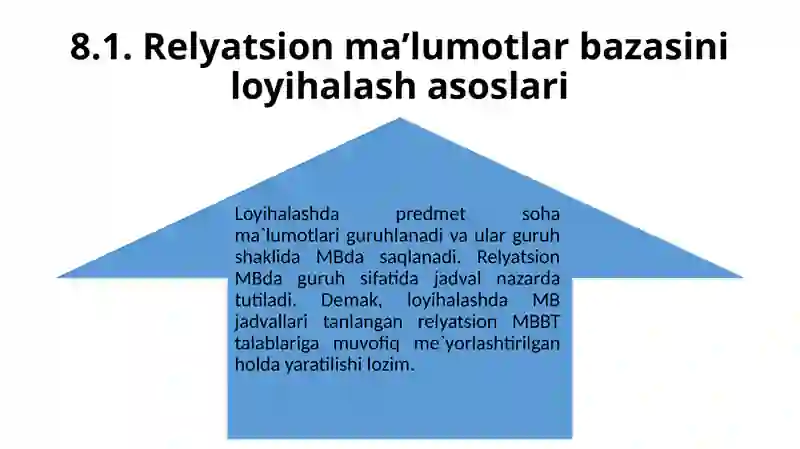 8.1. Relyatsion ma’lumotlar bazasini loyihalash asoslari

Loyihalashda predmet soha ma`lumotlari guruhlanadi va ular guruh shaklida MBda saqlanadi. Relyatsion MBda guruh sifatida jadval nazarda tutiladi. Demak, loyihalashda MB jadvallari tanlangan relyatsion MBBT talablariga muvofiq me`yorlashtirilgan holda yaratilishi lozim.